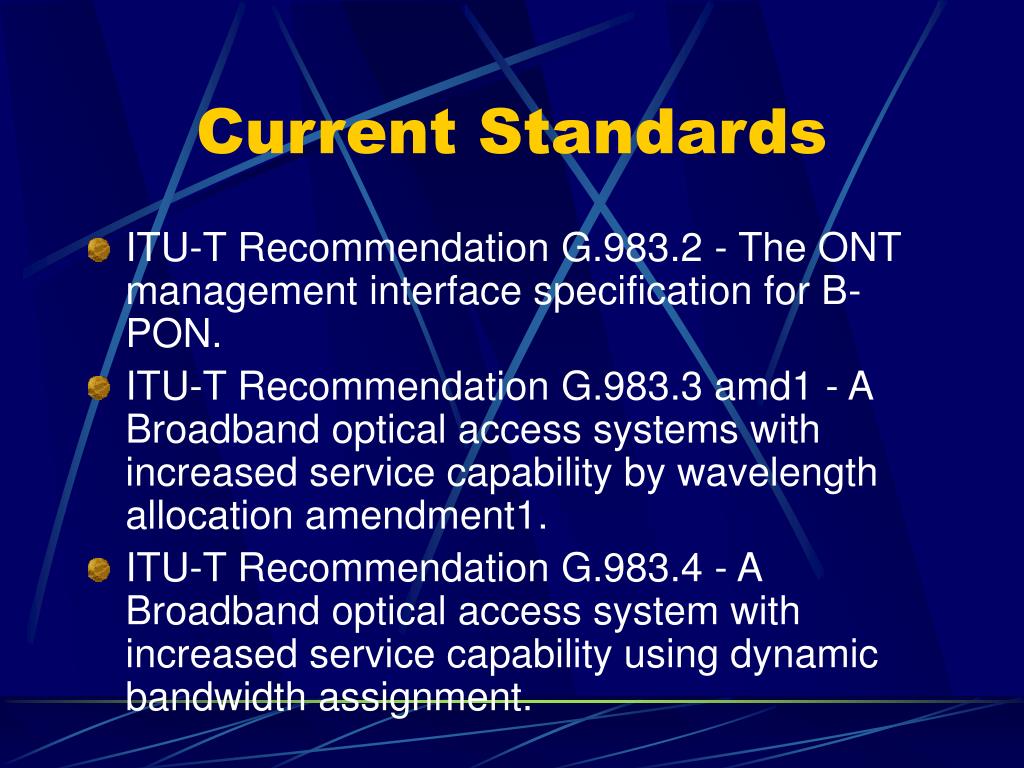 Current Standards

ITU-T Recommendation G.983.2 - The ONT management interface specification for B-PON.

ITU-T Recommendation G.983.3 amd1 - A Broadband optical access systems with increased service capability by wavelength allocation amendment1.

ITU-T Recommendation G.983.4 - A Broadband optical access system with increased service capability using dynamic bandwidth assignment.